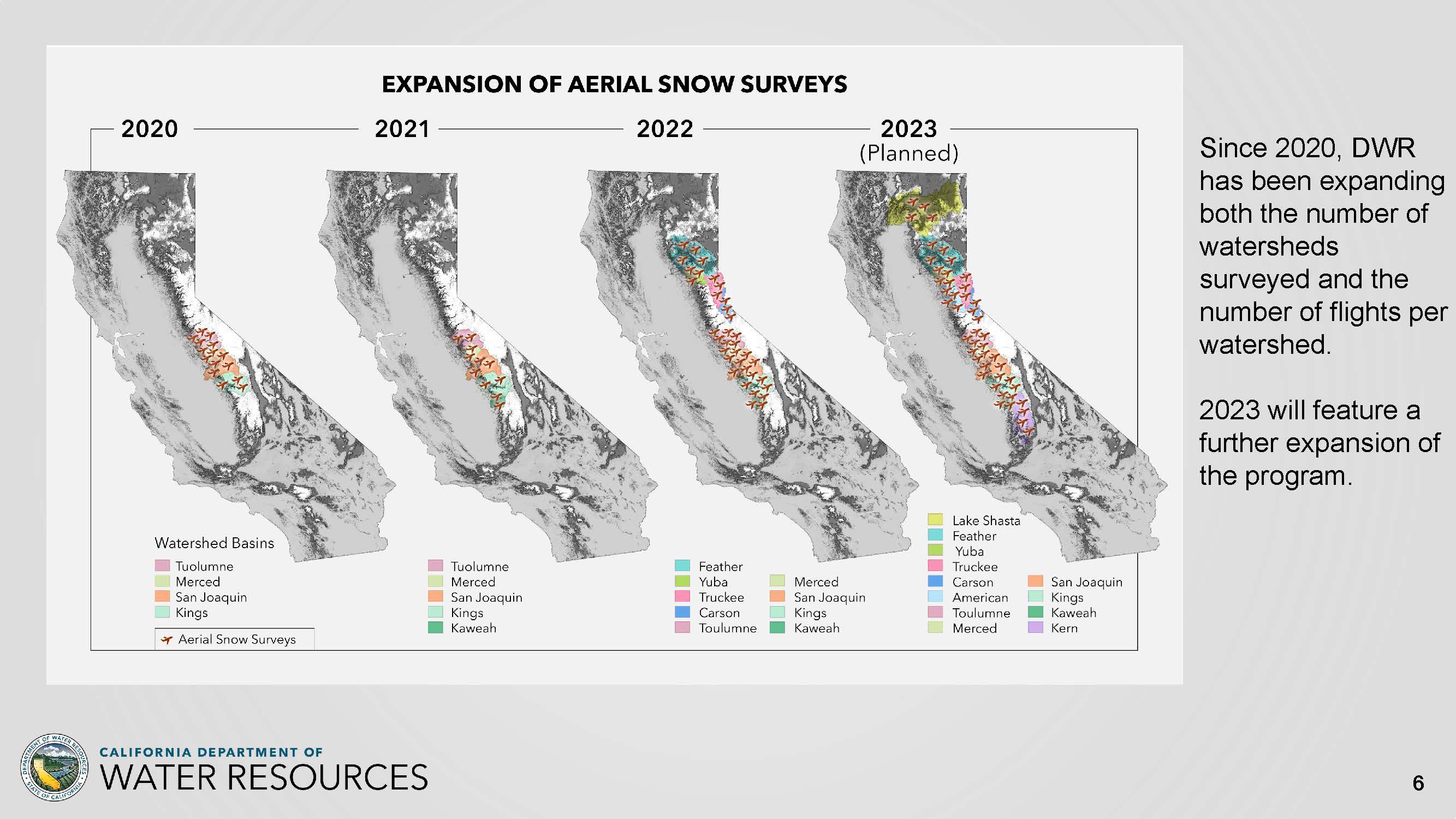 EXPANSION OF AERIAL SNOW SURVEYS

2020

2021

2022

2023
(Planned)

Watershed Basins
Tuolumne
Merced
San Joaquin
Kings
Aerial Snow Surveys

Tuolumne
Merced
San Joaquin
Kings
Kaweah

Feather
Yuba
Truckee
Carson
Toulumne
Merced
San Joaquin
Kings
Kaweah

Lake Shasta
Feather
Yuba
Truckee
Carson
American
Toulumne
Merced
San Joaquin
Kings
Kaweah
Kern

Since 2020, DWR has been expanding both the number of watersheds surveyed and the number of flights per watershed.

2023 will feature a further expansion of the program.

DEPARTMENT OF WATER RESOURCES STATE OF CALIFORNIA

CALIFORNIA DEPARTMENT OF
WATER RESOURCES

6